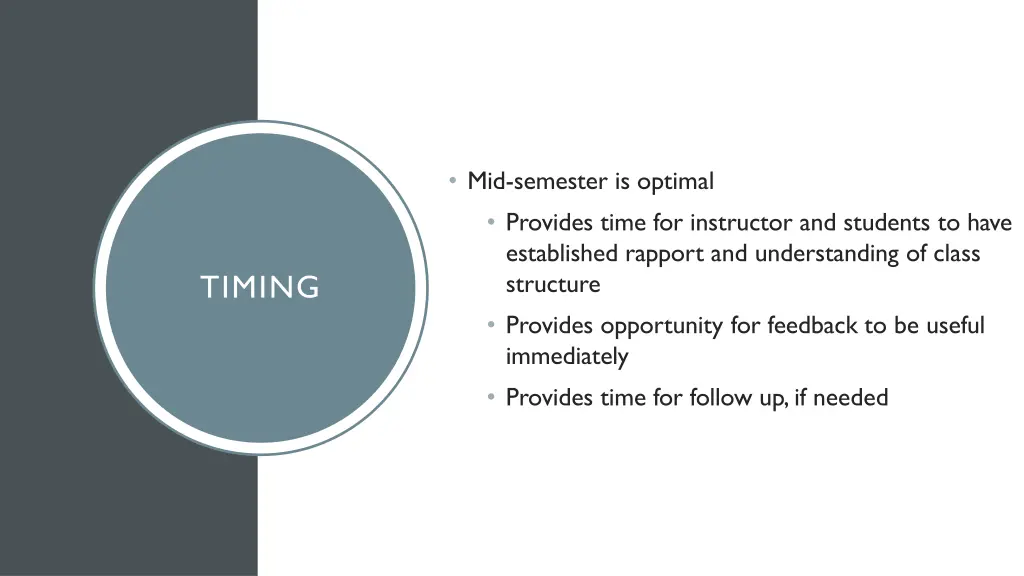 TIMING

• Mid-semester is optimal
  • Provides time for instructor and students to have established rapport and understanding of class structure
  • Provides opportunity for feedback to be useful immediately
  • Provides time for follow up, if needed